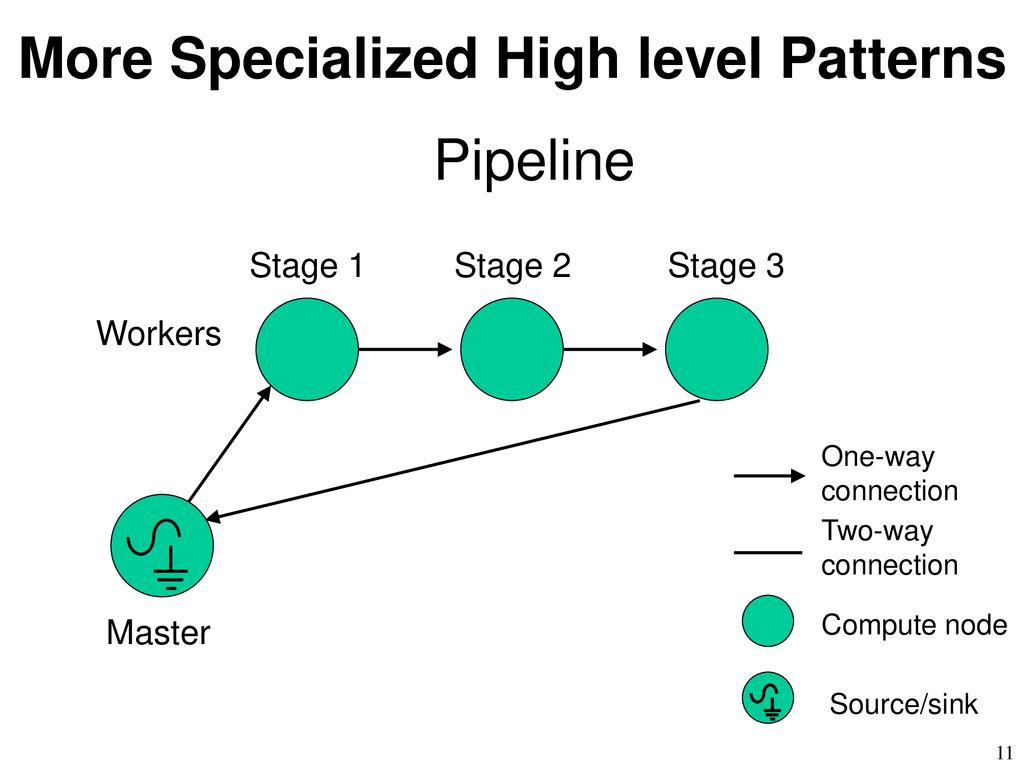 More Specialized High level Patterns

Pipeline

Stage 1 Stage 2 Stage 3

Workers

Master

One-way connection

Two-way connection

Compute node

Source/sink

11